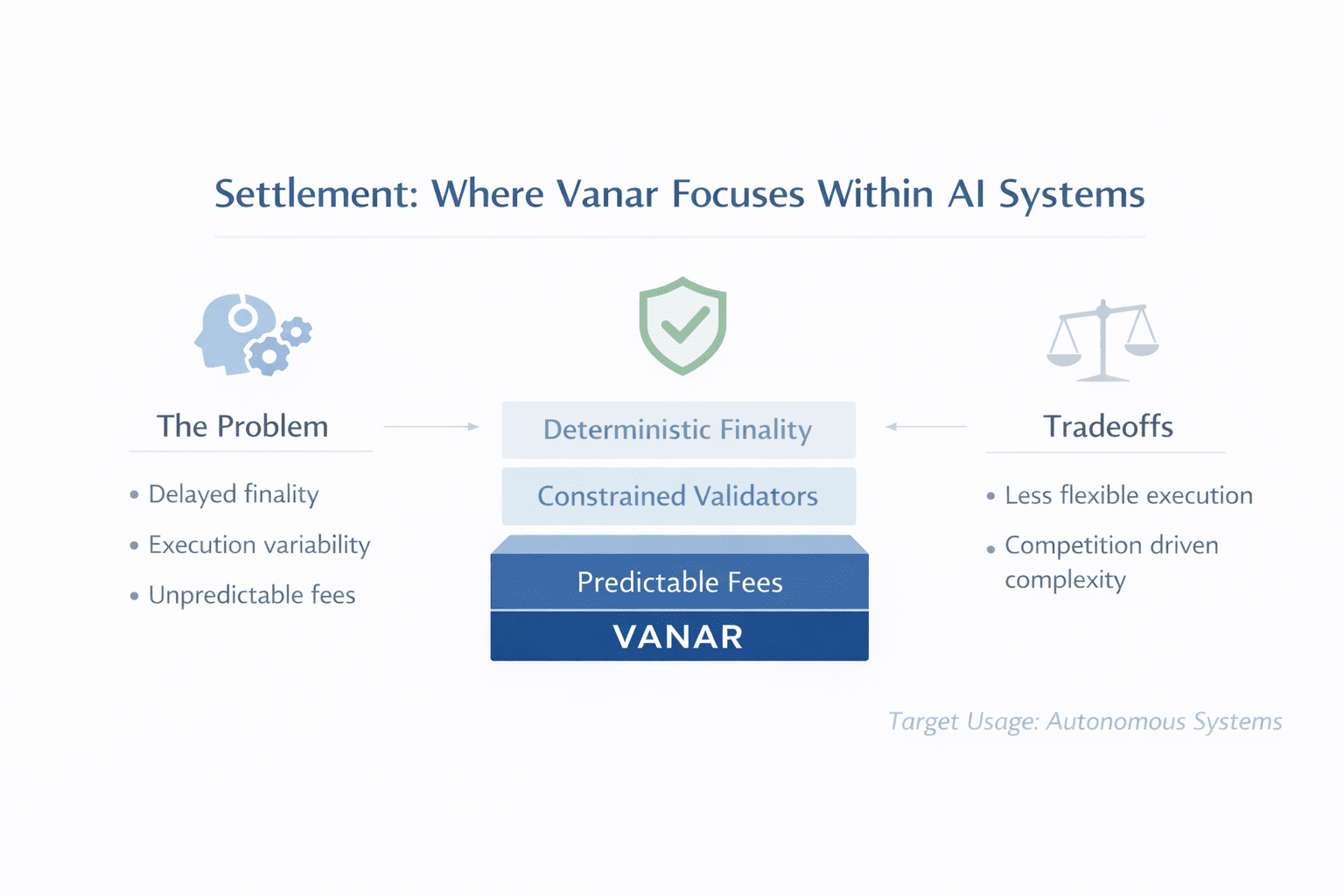 Settlement: Where Vanar Focuses Within AI Systems

The Problem

• Delayed finality
• Execution variability
• Unpredictable fees

Deterministic Finality

Constrained Validators

Predictable Fees

VANAR

Tradeoffs

• Less flexible execution
• Competition driven complexity

Target Usage: Autonomous Systems